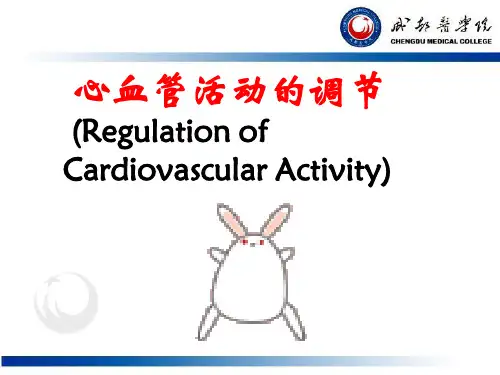 成都医学院
CHENGDU MEDICAL COLLEGE

心血管活动的调节
(Regulation of Cardiovascular Activity)